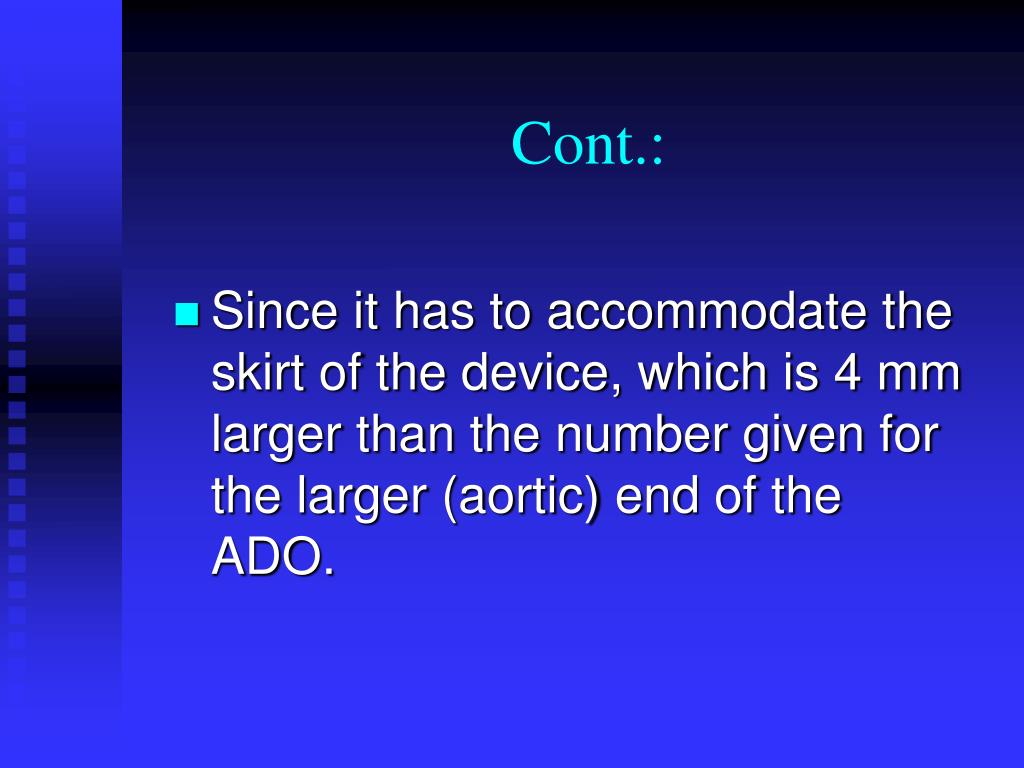 Cont.:

Since it has to accommodate the skirt of the device, which is 4 mm larger than the number given for the larger (aortic) end of the ADO.